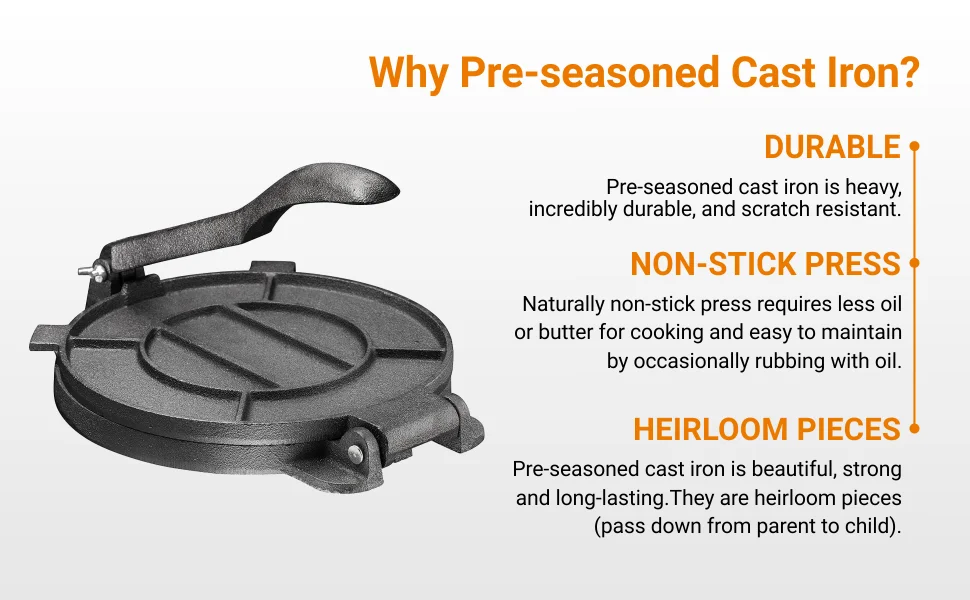 Why Pre-seasoned Cast Iron?

DURABLE

Pre-seasoned cast iron is heavy, incredibly durable, and scratch resistant.

NON-STICK PRESS

Naturally non-stick press requires less oil or butter for cooking and easy to maintain by occasionally rubbing with oil.

HEIRLOOM PIECES

Pre-seasoned cast iron is beautiful, strong and long-lasting.They are heirloom pieces (pass down from parent to child).